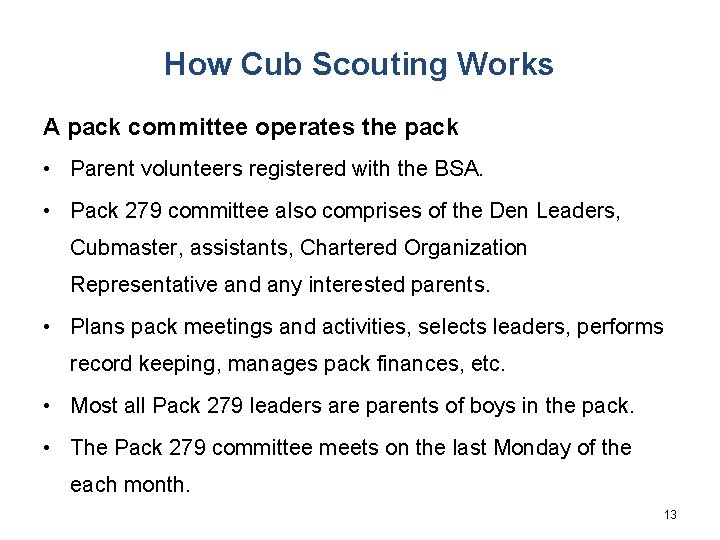 How Cub Scouting Works

A pack committee operates the pack

• Parent volunteers registered with the BSA.

• Pack 279 committee also comprises of the Den Leaders, Cubmaster, assistants, Chartered Organization Representative and any interested parents.

• Plans pack meetings and activities, selects leaders, performs record keeping, manages pack finances, etc.

• Most all Pack 279 leaders are parents of boys in the pack.

• The Pack 279 committee meets on the last Monday of the each month.

13